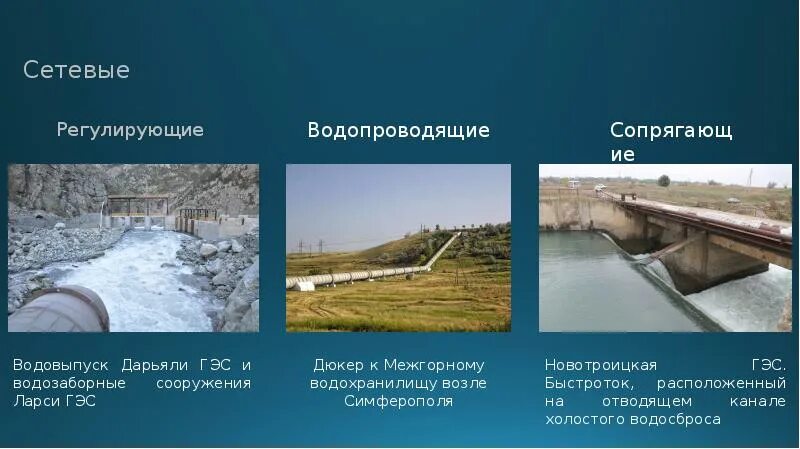 Сетевые

Регулирующие

Водопроводящие

Сопрягающие

Водовыпуск Дарьяли ГЭС и водозаборные сооружения Ларси ГЭС

Дюкер к Межгорному водохранилищу возле Симферополя

Новотроицкая ГЭС. Быстроток, расположенный на отводящем канале холостого водосброса